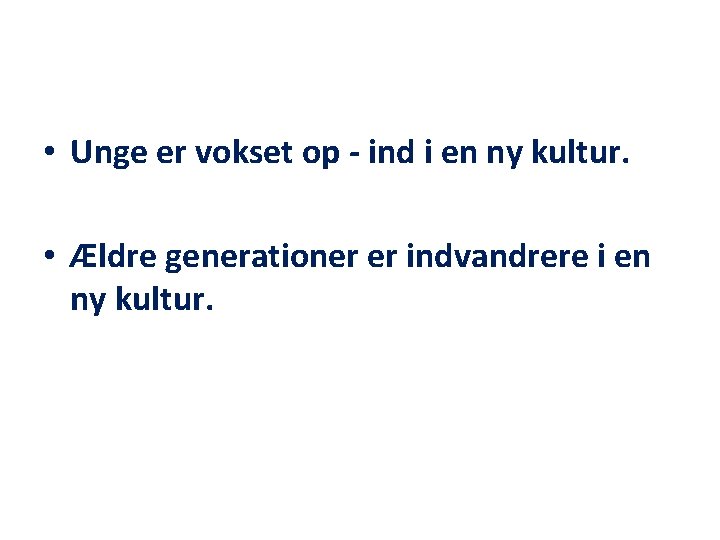 • Unge er vokset op - ind i en ny kultur.

• Ældre generationer er indvandrere i en ny kultur.